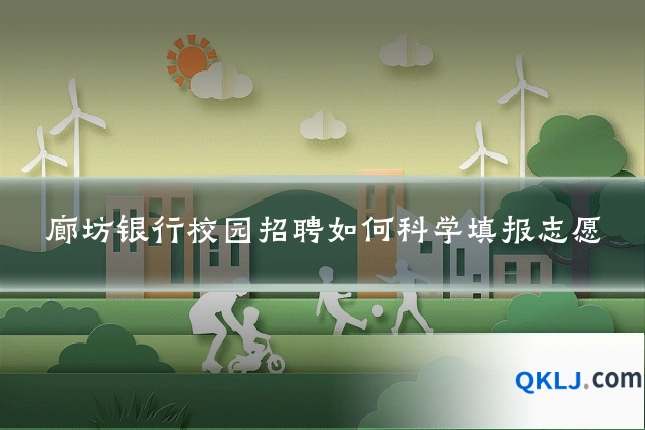 廊坊银行校园招聘如何科学填报志愿

QKLJ.com